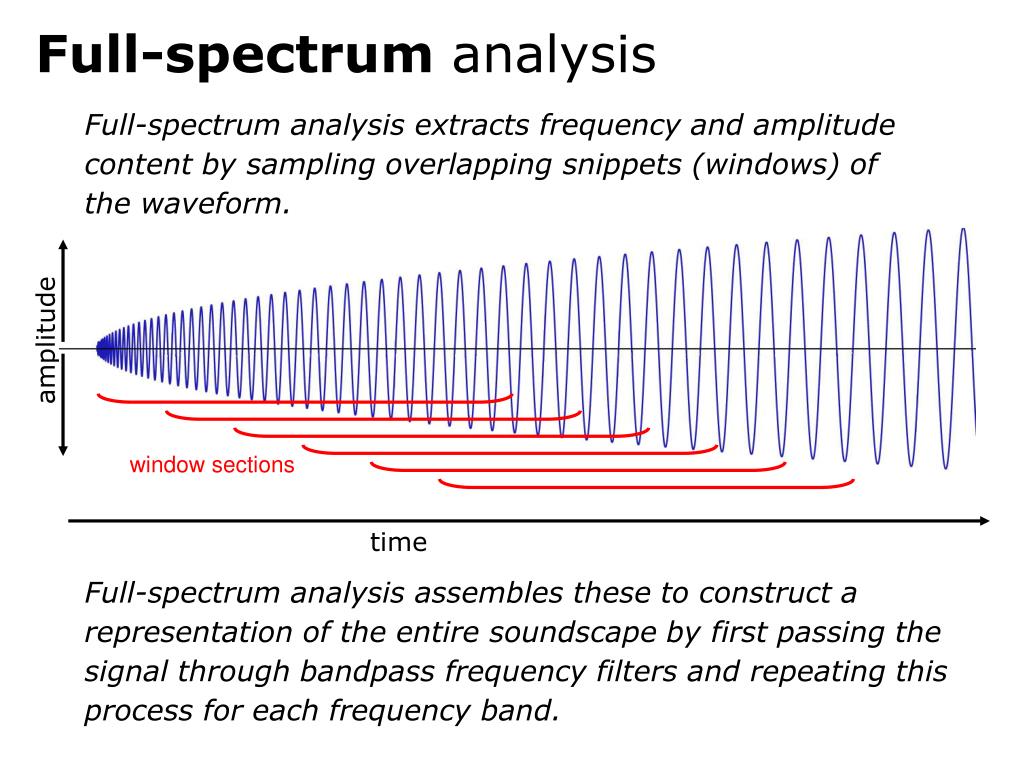 Full-spectrum analysis

Full-spectrum analysis extracts frequency and amplitude content by sampling overlapping snippets (windows) of the waveform.

amplitude

window sections

time

Full-spectrum analysis assembles these to construct a representation of the entire soundscape by first passing the signal through bandpass frequency filters and repeating this process for each frequency band.